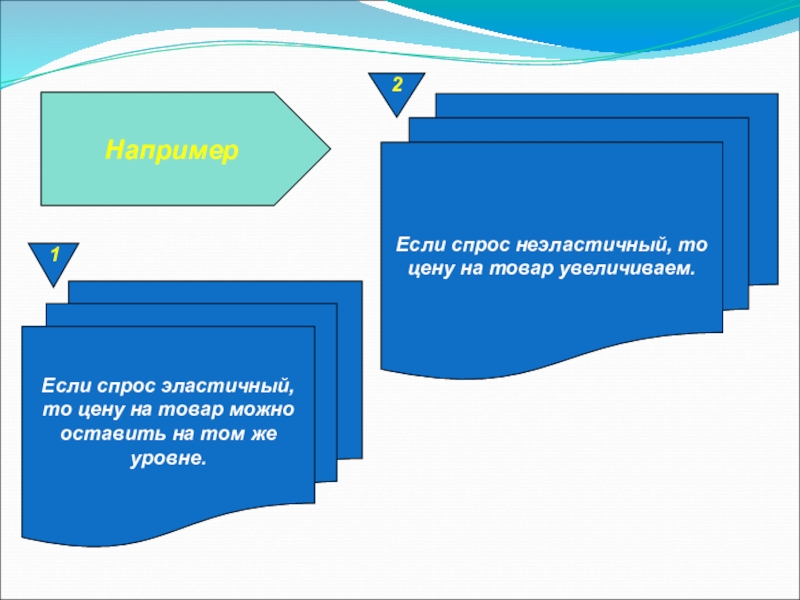 Например

1

Если спрос эластичный, то цену на товар можно оставить на том же уровне.

2

Если спрос неэластичный, то цену на товар увеличиваем.